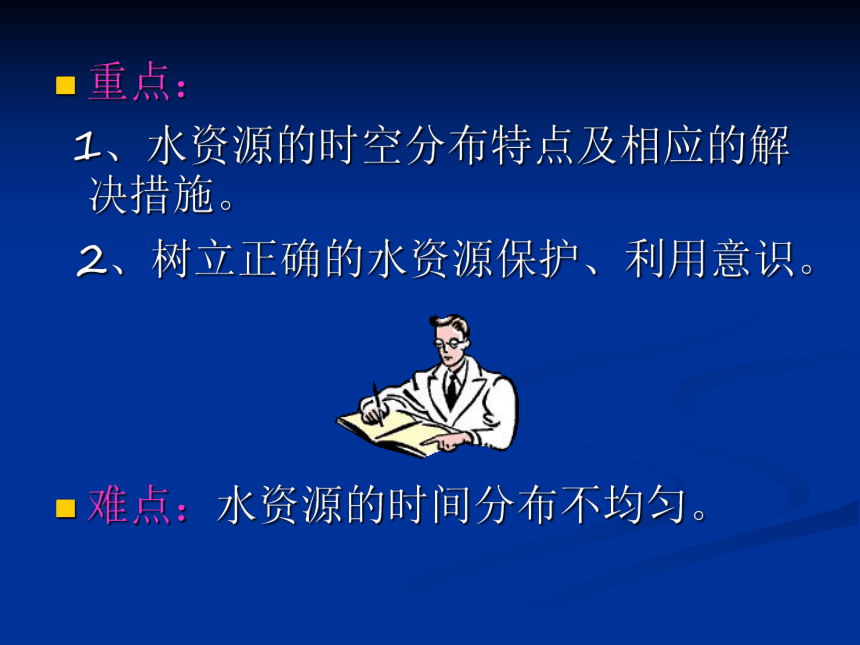 重点：

1、水资源的时空分布特点及相应的解决措施。

2、树立正确的水资源保护、利用意识。

难点：水资源的时间分布不均匀。